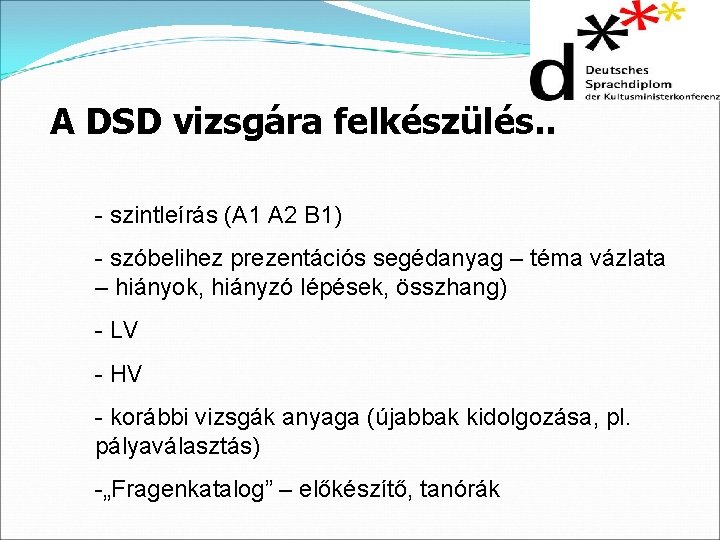 d
Deutsches
Sprachdiplom
der Kultusministerkonferenz

A DSD vizsgára felkészülés..

- szintleírás (A1 A2 B1)

- szóbelihez prezentációs segédanyag – téma vázlata – hiányok, hiányzó lépések, összhang)

- LV

- HV

- korábbi vizsgák anyaga (újabbak kidolgozása, pl. pályaválasztás)

-„Fragenkatalog” – előkészítő, tanórák